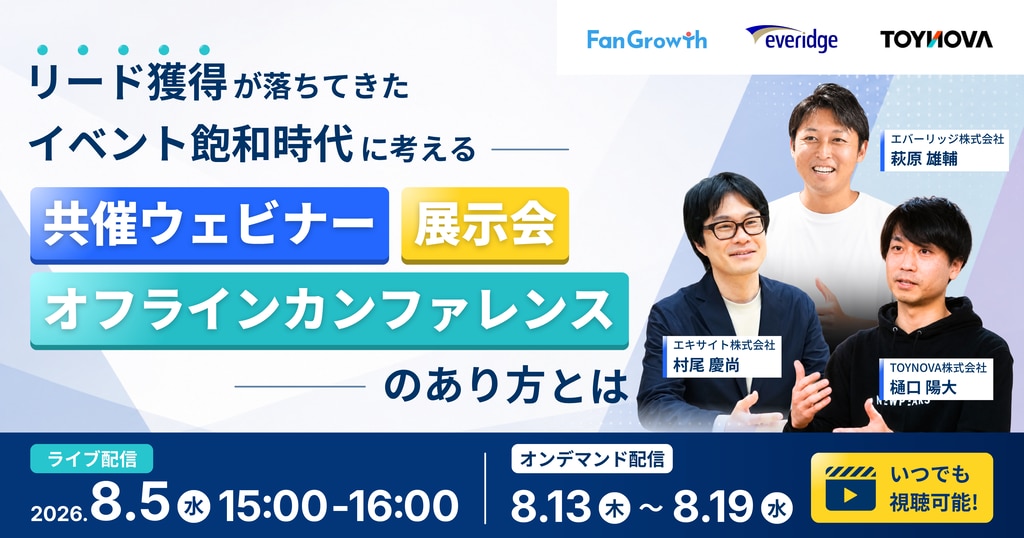 FanGrowth everidge TOYNOVA

リード獲得が落ちてきた
イベント飽和時代に考える

共催ウェビナー 展示会
オフラインカンファレンス
のあり方とは

エバーリッジ株式会社
萩原 雄輔

エキサイト株式会社
村尾 慶尚

TOYNOVA株式会社
樋口 陽大

ライブ配信
2026.8.5 水 15:00-16:00

オンデマンド配信
8.13 木 ~ 8.19 水

いつでも視聴可能!